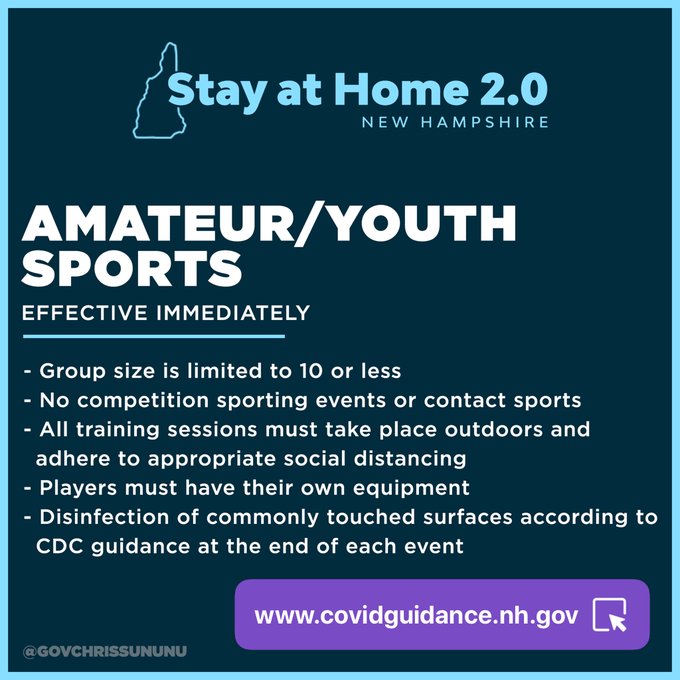 Stay at Home 2.0
NEW HAMPSHIRE

AMATEUR/YOUTH SPORTS

EFFECTIVE IMMEDIATELY

- Group size is limited to 10 or less
- No competition sporting events or contact sports
- All training sessions must take place outdoors and adhere to appropriate social distancing
- Players must have their own equipment
- Disinfection of commonly touched surfaces according to CDC guidance at the end of each event

www.covidguidance.nh.gov

@GOVCHRISSUNUNU